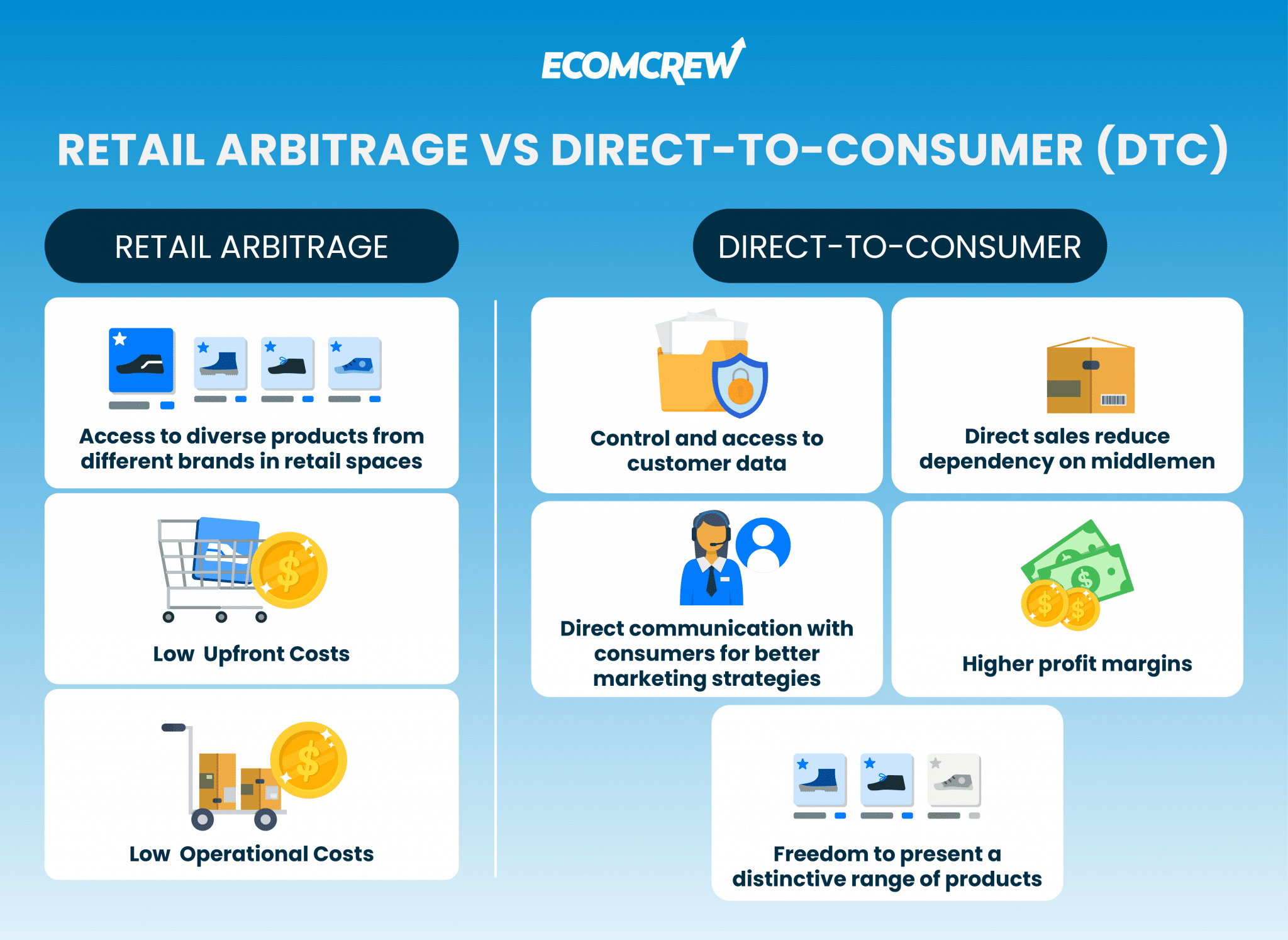 ECOMCREW

RETAIL ARBITRAGE VS DIRECT-TO-CONSUMER (DTC)

RETAIL ARBITRAGE

Access to diverse products from different brands in retail spaces

Low Upfront Costs

Low Operational Costs

DIRECT-TO-CONSUMER

Control and access to customer data

Direct sales reduce dependency on middlemen

Direct communication with consumers for better marketing strategies

Higher profit margins

Freedom to present a distinctive range of products